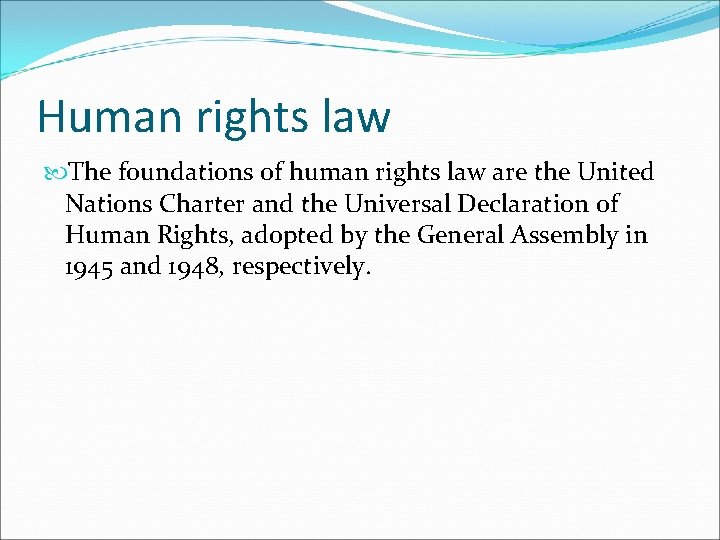 Human rights law

The foundations of human rights law are the United Nations Charter and the Universal Declaration of Human Rights, adopted by the General Assembly in 1945 and 1948, respectively.